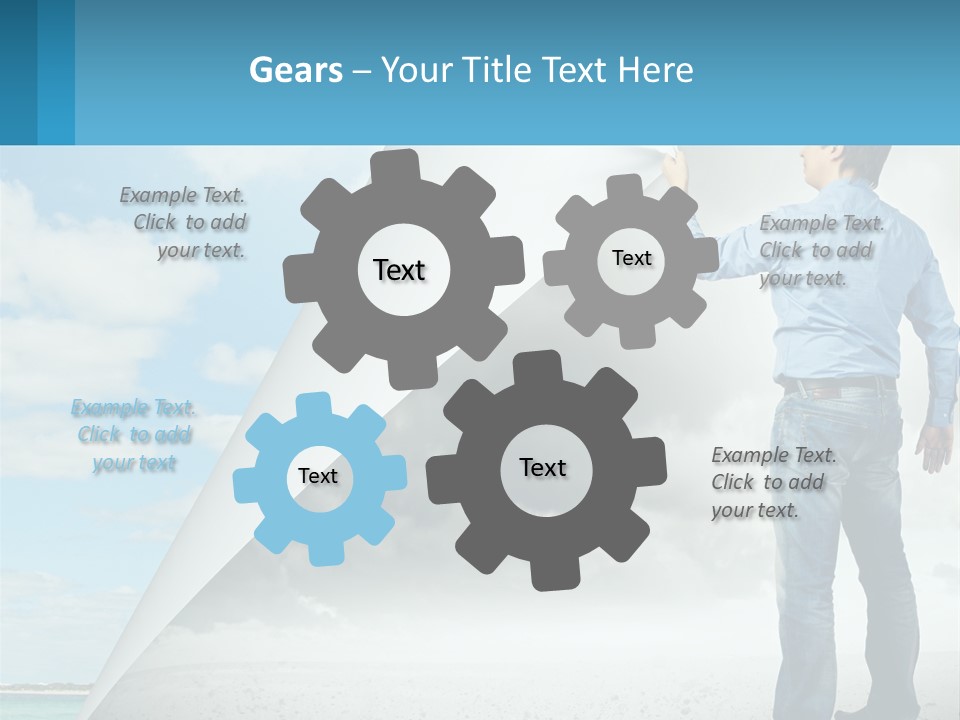 Gears – Your Title Text Here

Example Text. Click to add your text.

Text

Text

Example Text. Click to add your text.

Example Text. Click to add your text

Text

Text

Example Text. Click to add your text.